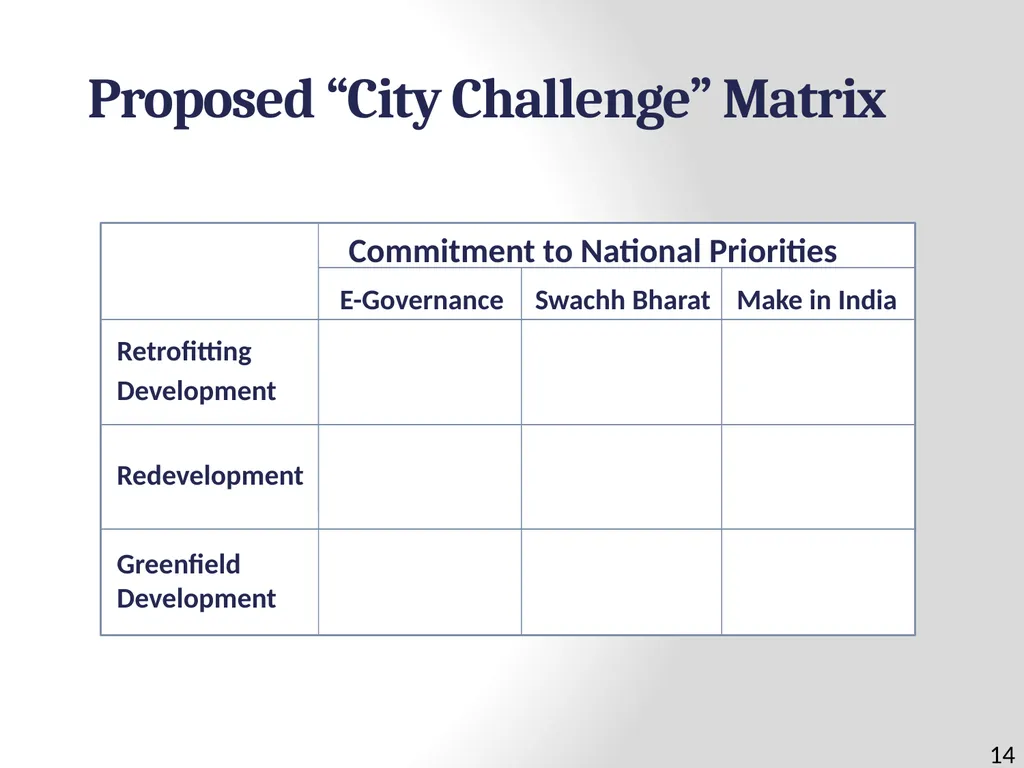 Proposed “City Challenge” Matrix

|  | Commitment to National Priorities | | |
|---|---|---|---|
|  | E-Governance | Swachh Bharat | Make in India |
| Retrofitting Development | | | |
| Redevelopment | | | |
| Greenfield Development | | | |

14